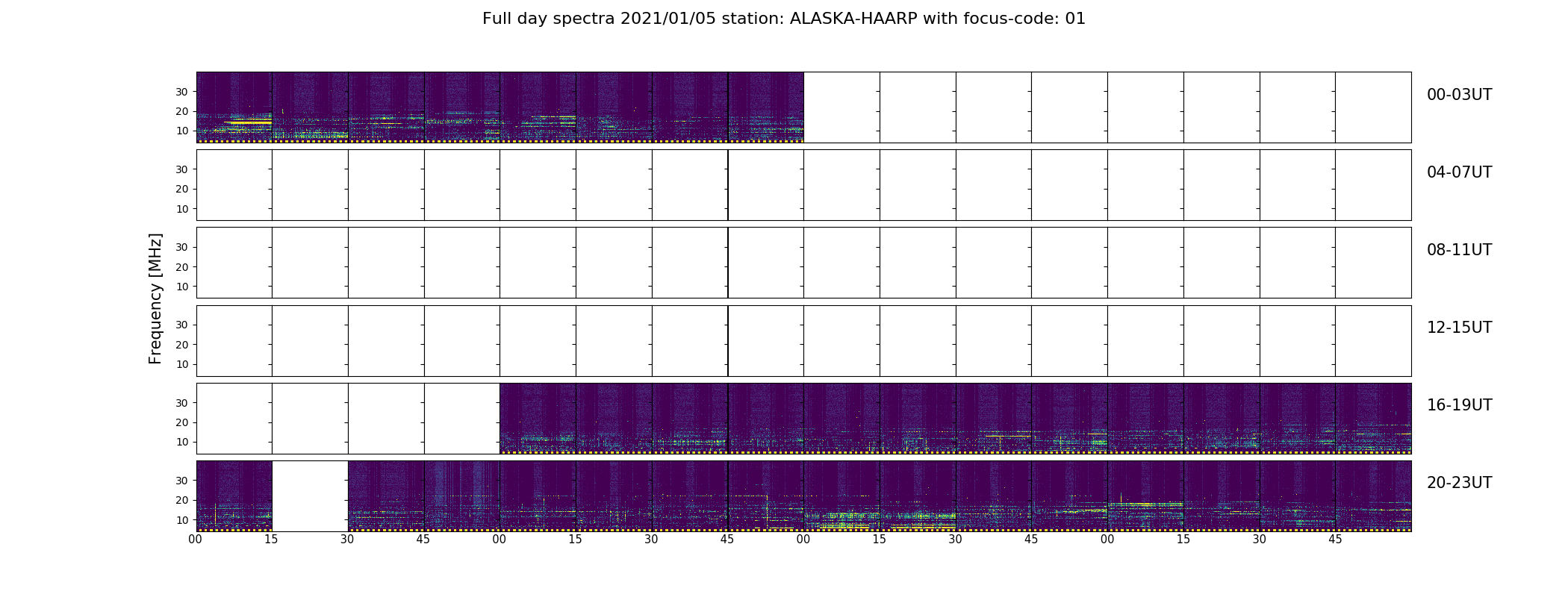 Full day spectra 2021/01/05 station: ALASKA-HAARP with focus-code: 01

Frequency [MHz]

30
20
10
00-03UT

30
20
10
04-07UT

30
20
10
08-11UT

30
20
10
12-15UT

30
20
10
16-19UT

30
20
10
20-23UT

00 15 30 45 00 15 30 45 00 15 30 45 00 15 30 45